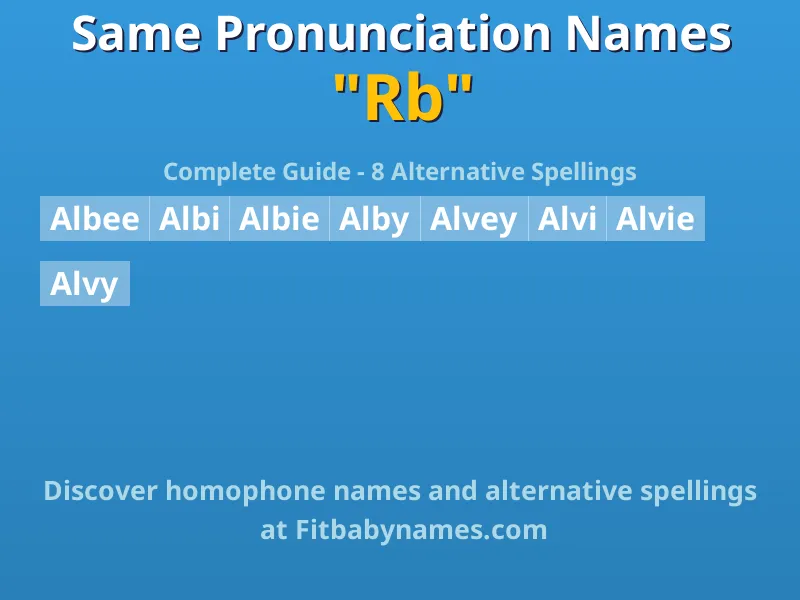 Same Pronunciation Names
"Rb"

Complete Guide - 8 Alternative Spellings

Albee Albi Albie Alby Alvey Alvi Alvie

Alvy

Discover homophone names and alternative spellings at Fitbabynames.com